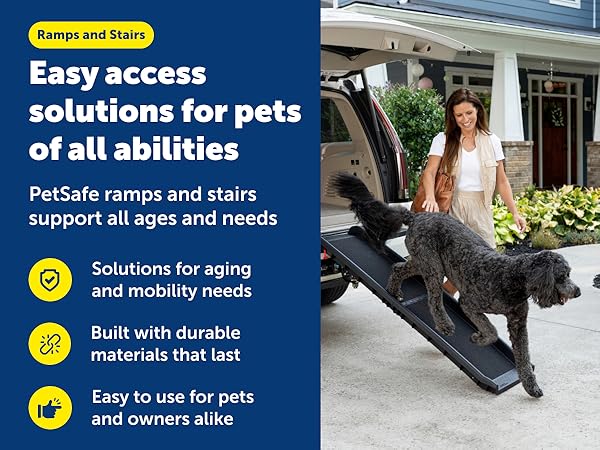 Ramps and Stairs

Easy access solutions for pets of all abilities

PetSafe ramps and stairs support all ages and needs

Solutions for aging and mobility needs

Built with durable materials that last

Easy to use for pets and owners alike